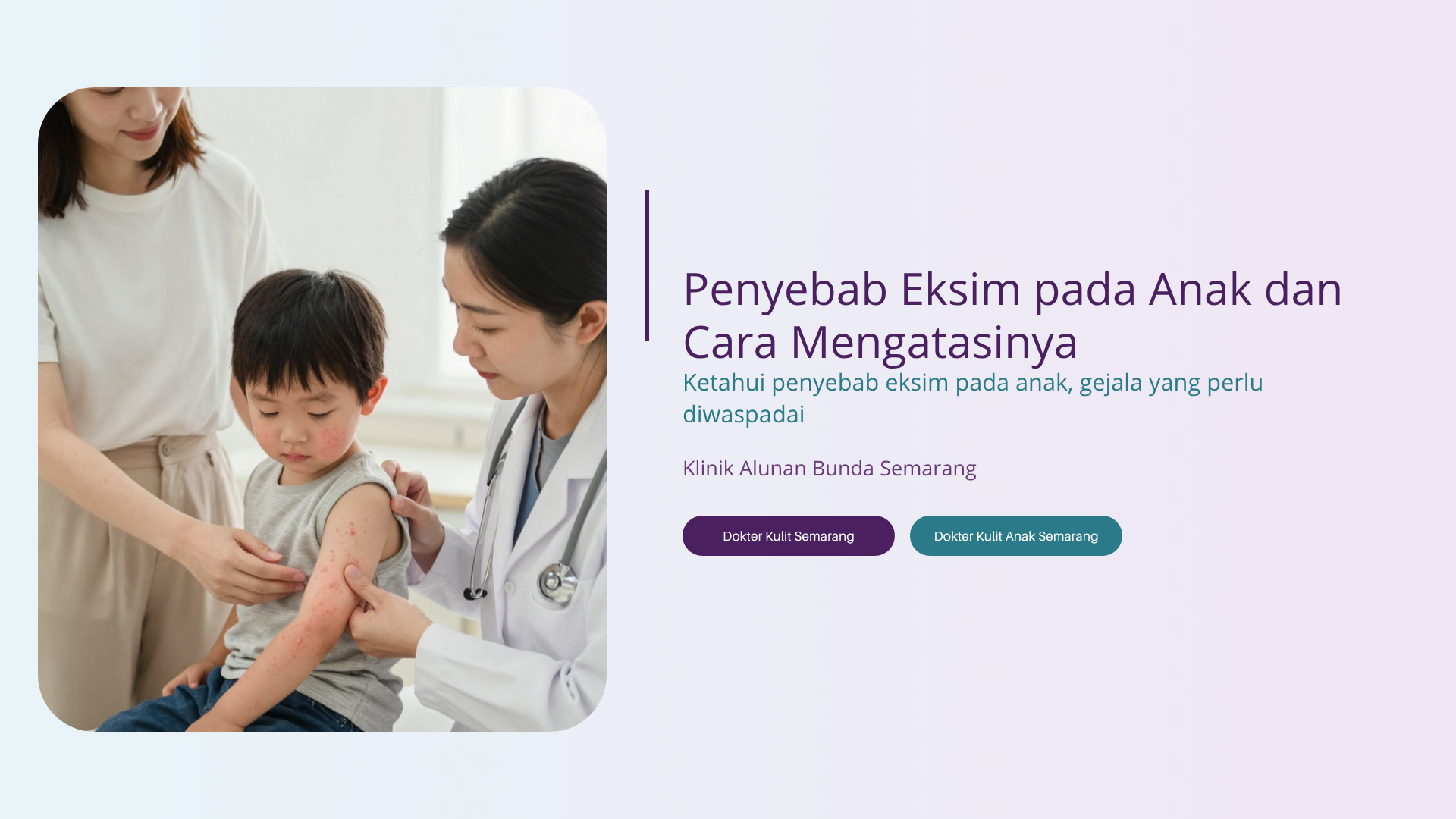 Penyebab Eksim pada Anak dan Cara Mengatasinya

Ketahui penyebab eksim pada anak, gejala yang perlu diwaspadai

Klinik Alunan Bunda Semarang

Dokter Kulit Semarang

Dokter Kulit Anak Semarang